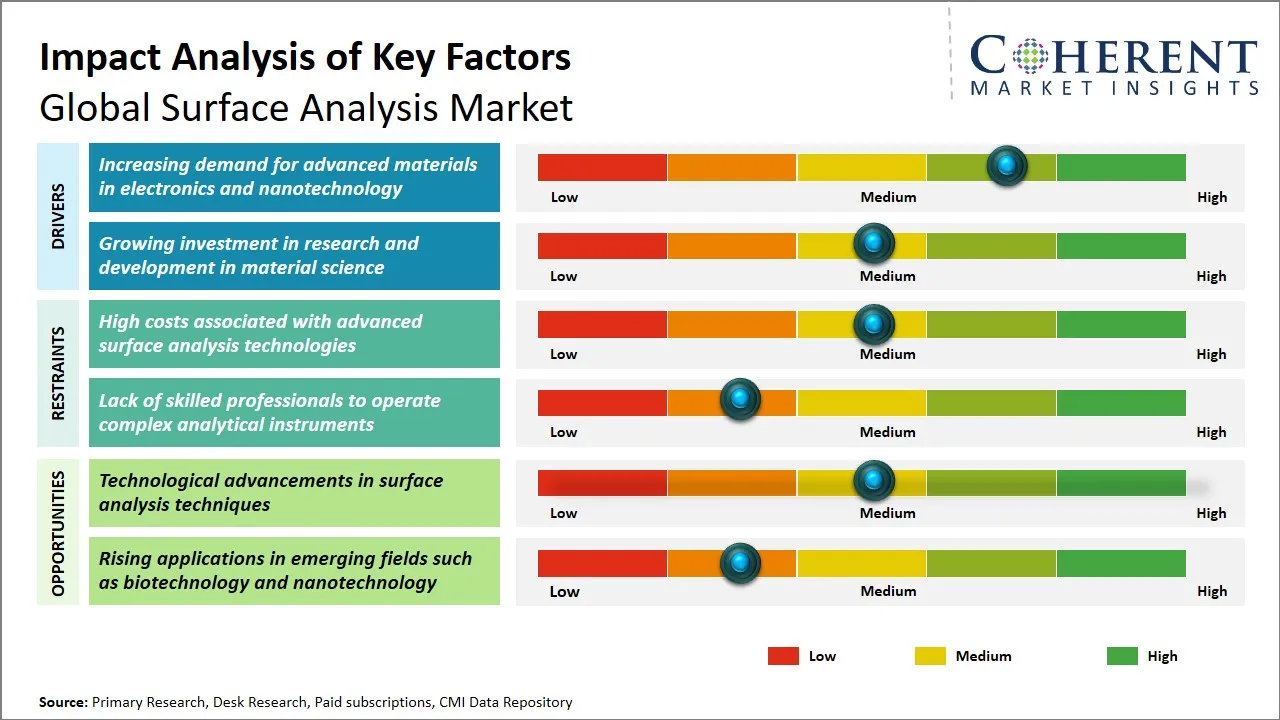 Impact Analysis of Key Factors
Global Surface Analysis Market

COHERENT
MARKET INSIGHTS

DRIVERS

Increasing demand for advanced materials in electronics and nanotechnology

Low Medium High

Growing investment in research and development in material science

Low Medium High

RESTRAINTS

High costs associated with advanced surface analysis technologies

Low Medium High

Lack of skilled professionals to operate complex analytical instruments

Low Medium High

OPPORTUNITIES

Technological advancements in surface analysis techniques

Low Medium High

Rising applications in emerging fields such as biotechnology and nanotechnology

Low Medium High

Low Medium High

Source: Primary Research, Desk Research, Paid subscriptions, CMI Data Repository